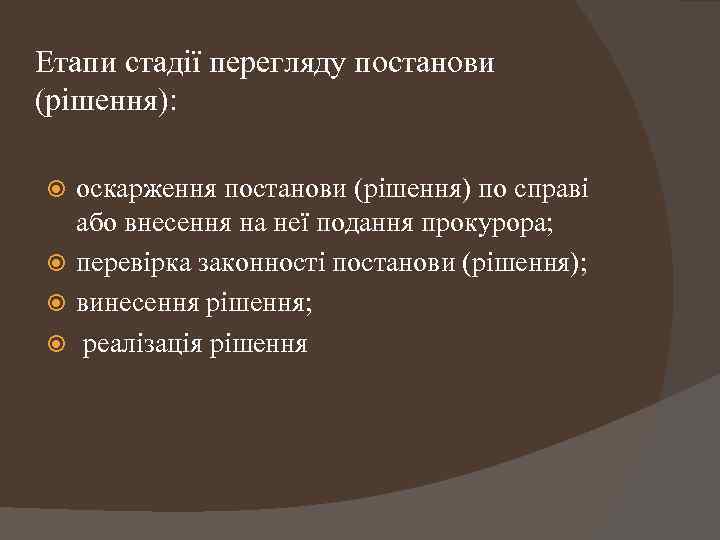 Етапи стадії перегляду постанови (рішення):

оскарження постанови (рішення) по справі або внесення на неї подання прокурора;
перевірка законності постанови (рішення);
винесення рішення;
реалізація рішення